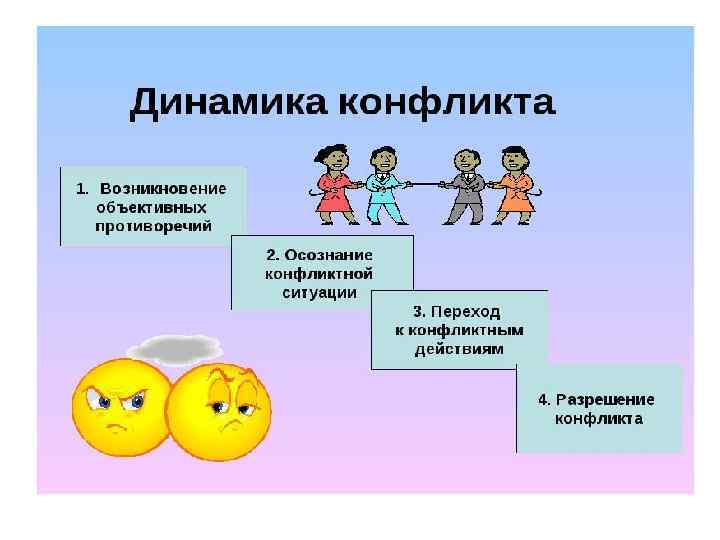 Динамика конфликта

1. Возникновение объективных противоречий

2. Осознание конфликтной ситуации

3. Переход к конфликтным действиям

4. Разрешение конфликта